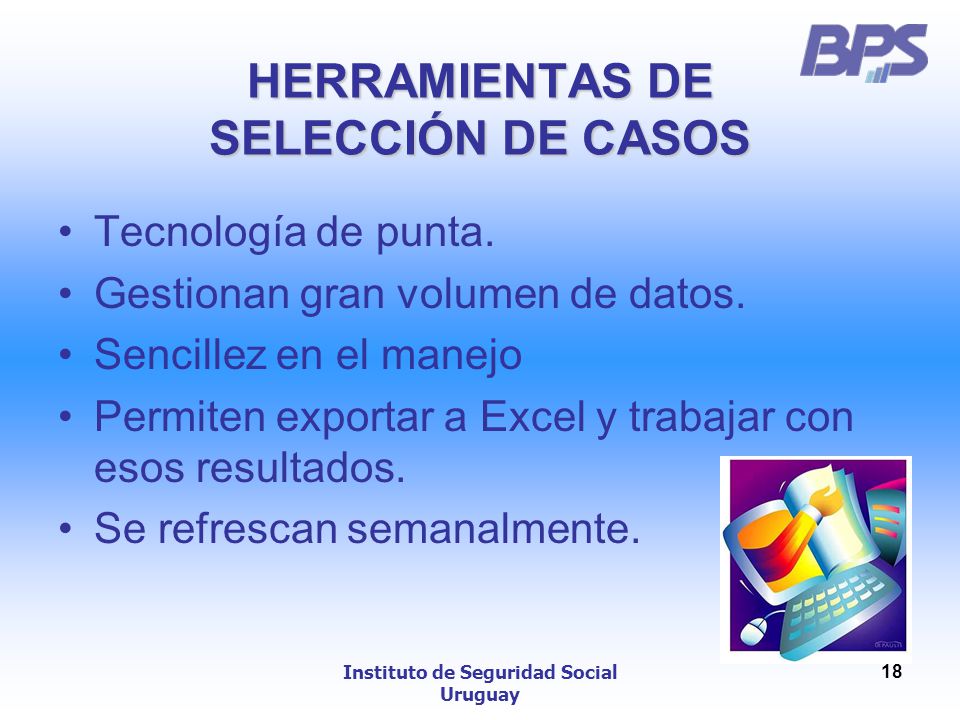 BPS

HERRAMIENTAS DE SELECCIÓN DE CASOS

• Tecnología de punta.
• Gestionan gran volumen de datos.
• Sencillez en el manejo
• Permiten exportar a Excel y trabajar con esos resultados.
• Se refrescan semanalmente.

Instituto de Seguridad Social
Uruguay

18